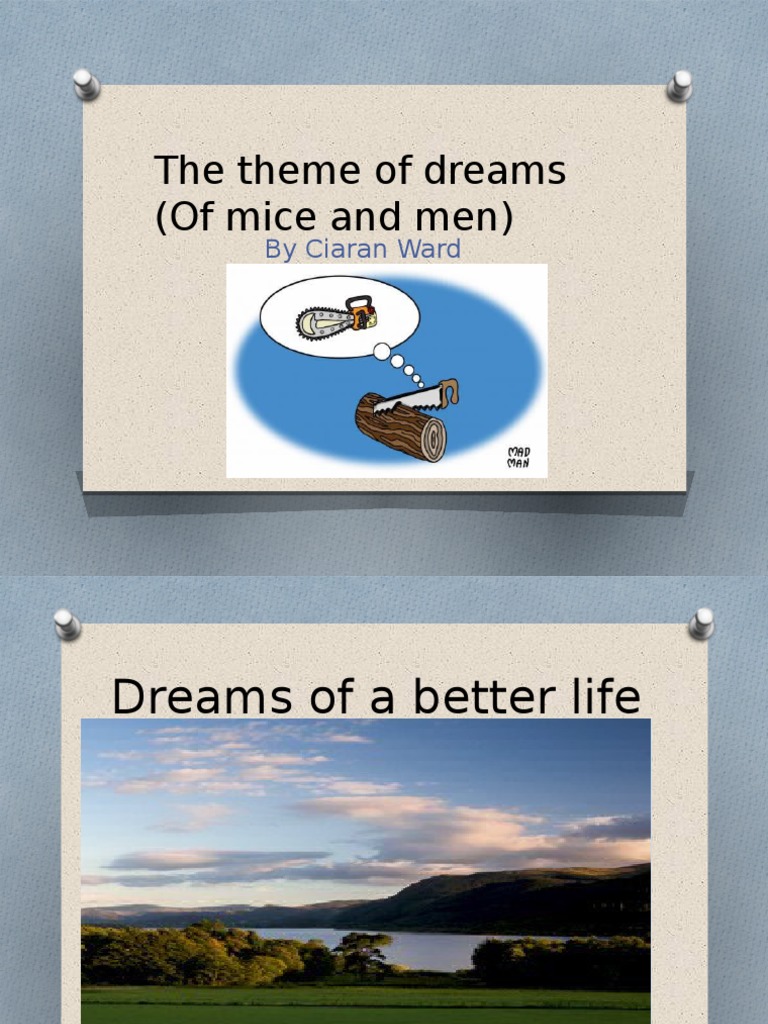 The theme of dreams (Of mice and men)

By Ciaran Ward

MAD MAN

Dreams of a better life